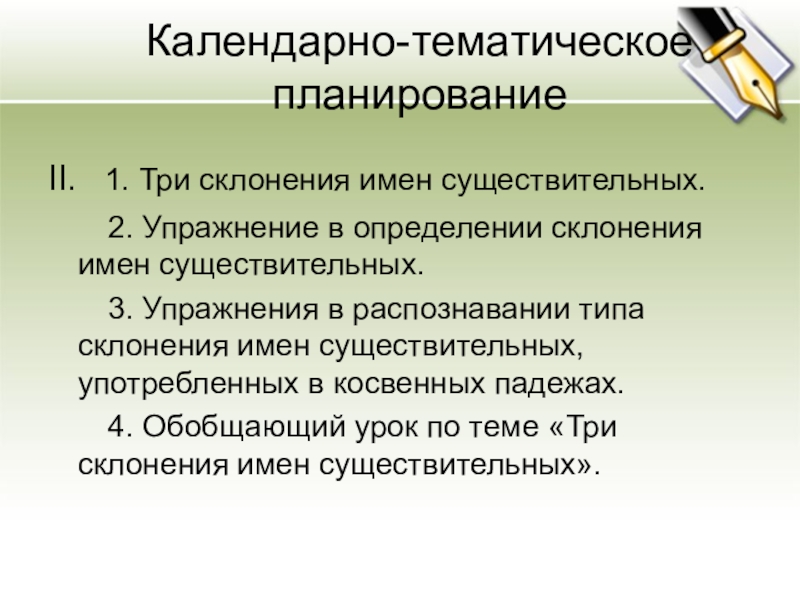 Календарно-тематическое планирование

II. 1. Три склонения имен существительных.

2. Упражнение в определении склонения имен существительных.

3. Упражнения в распознавании типа склонения имен существительных, употребленных в косвенных падежах.

4. Обобщающий урок по теме «Три склонения имен существительных».